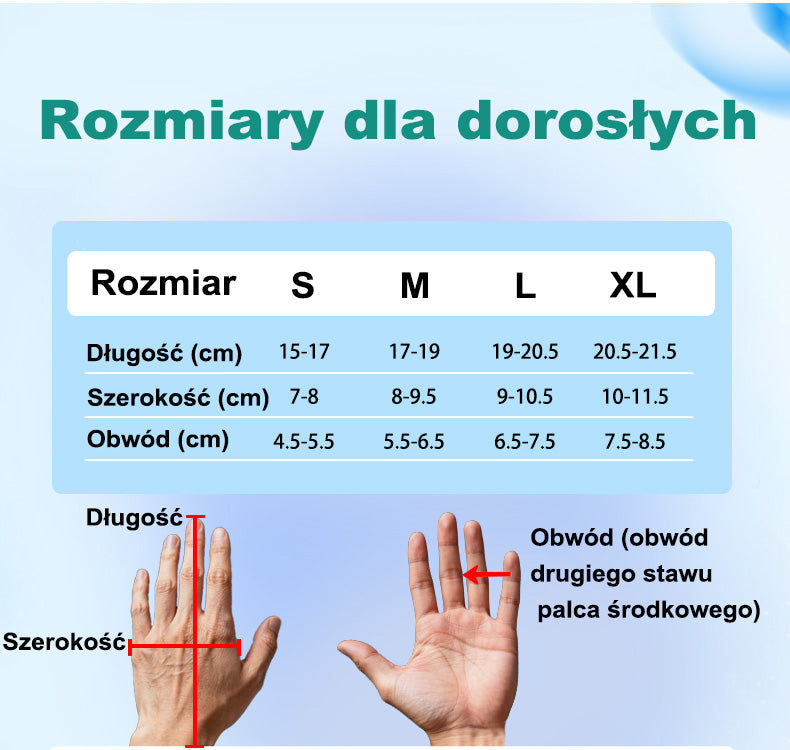 Rozmiary dla dorosłych

| Rozmiar | S | M | L | XL |
|---|---|---|---|---|
| Długość (cm) | 15-17 | 17-19 | 19-20.5 | 20.5-21.5 |
| Szerokość (cm) | 7-8 | 8-9.5 | 9-10.5 | 10-11.5 |
| Obwód (cm) | 4.5-5.5 | 5.5-6.5 | 6.5-7.5 | 7.5-8.5 |

Długość

Szerokość

Obwód (obwód drugiego stawu palca środkowego)